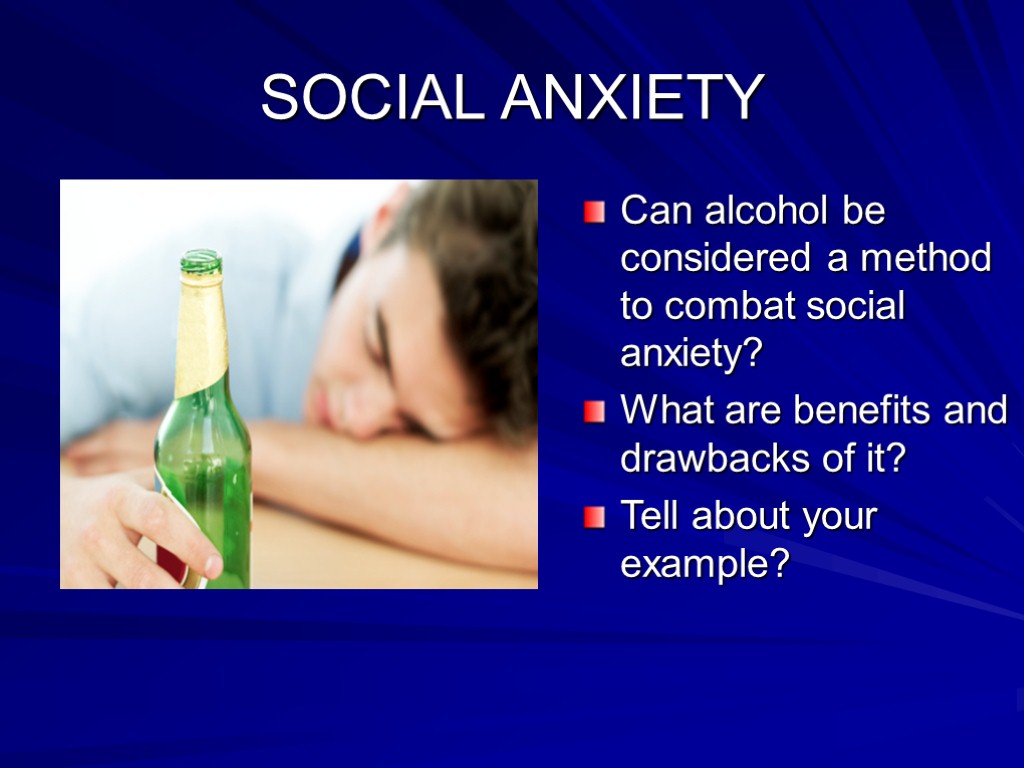 SOCIAL ANXIETY

Can alcohol be considered a method to combat social anxiety?

What are benefits and drawbacks of it?

Tell about your example?